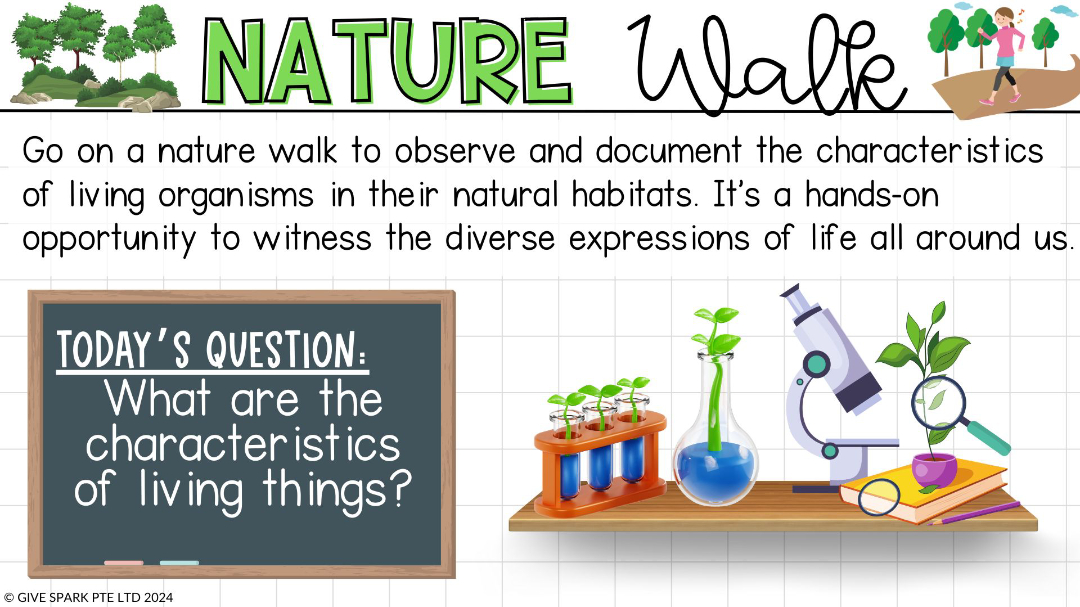 NATURE Walk

Go on a nature walk to observe and document the characteristics of living organisms in their natural habitats. It's a hands-on opportunity to witness the diverse expressions of life all around us.

TODAY'S QUESTION:
What are the characteristics of living things?

© GIVE SPARK PTE LTD 2024